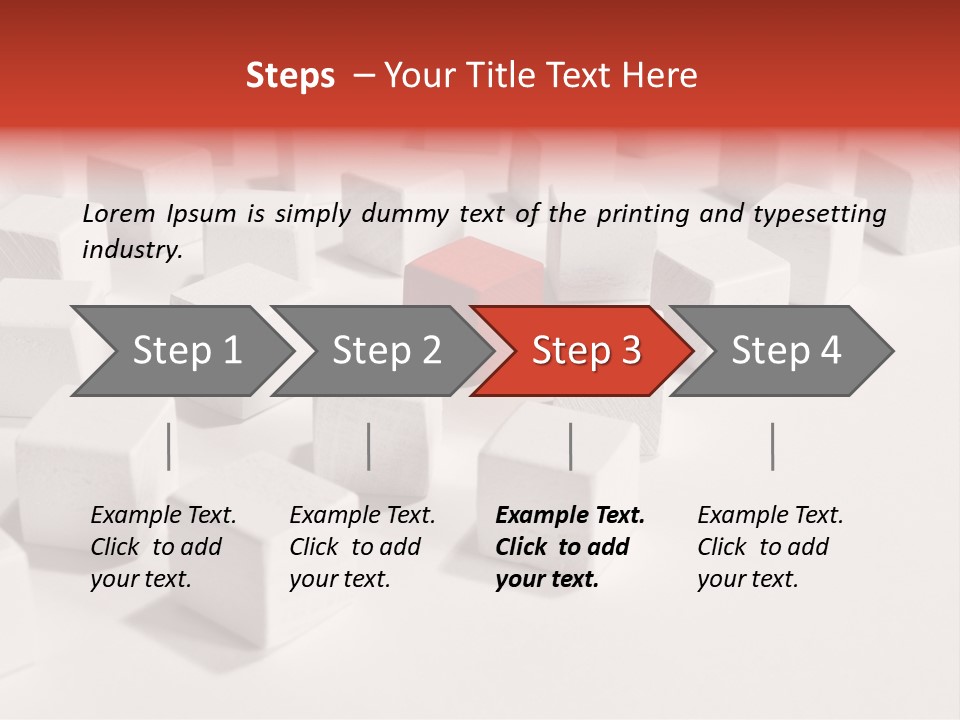 Steps – Your Title Text Here

Lorem Ipsum is simply dummy text of the printing and typesetting industry.

Step 1

Step 2

Step 3

Step 4

Example Text. Click to add your text.

Example Text. Click to add your text.

Example Text. Click to add your text.

Example Text. Click to add your text.